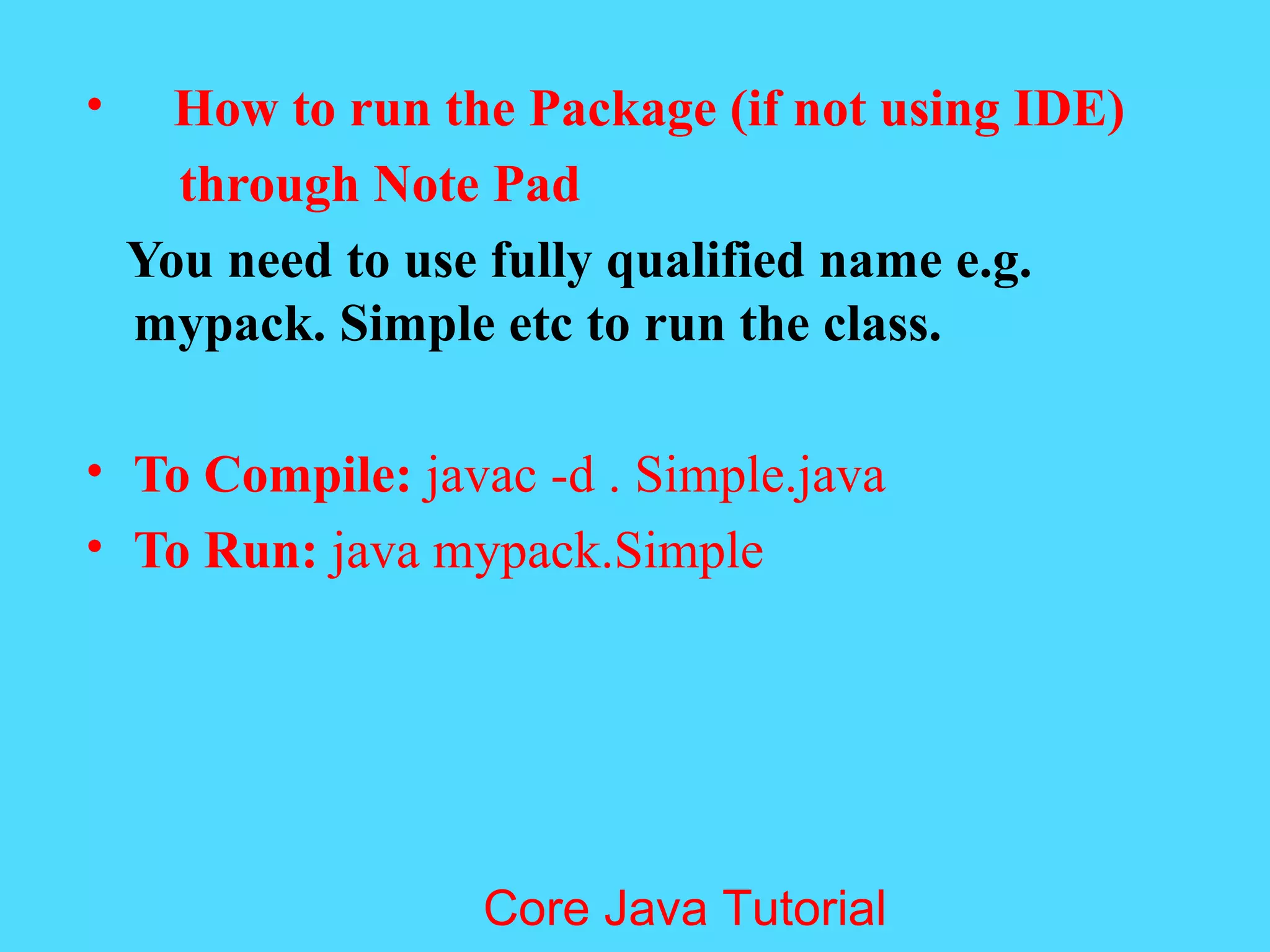 • How to run the Package (if not using IDE) through Note Pad

You need to use fully qualified name e.g. mypack. Simple etc to run the class.

• To Compile: javac -d . Simple.java
• To Run: java mypack.Simple

Core Java Tutorial